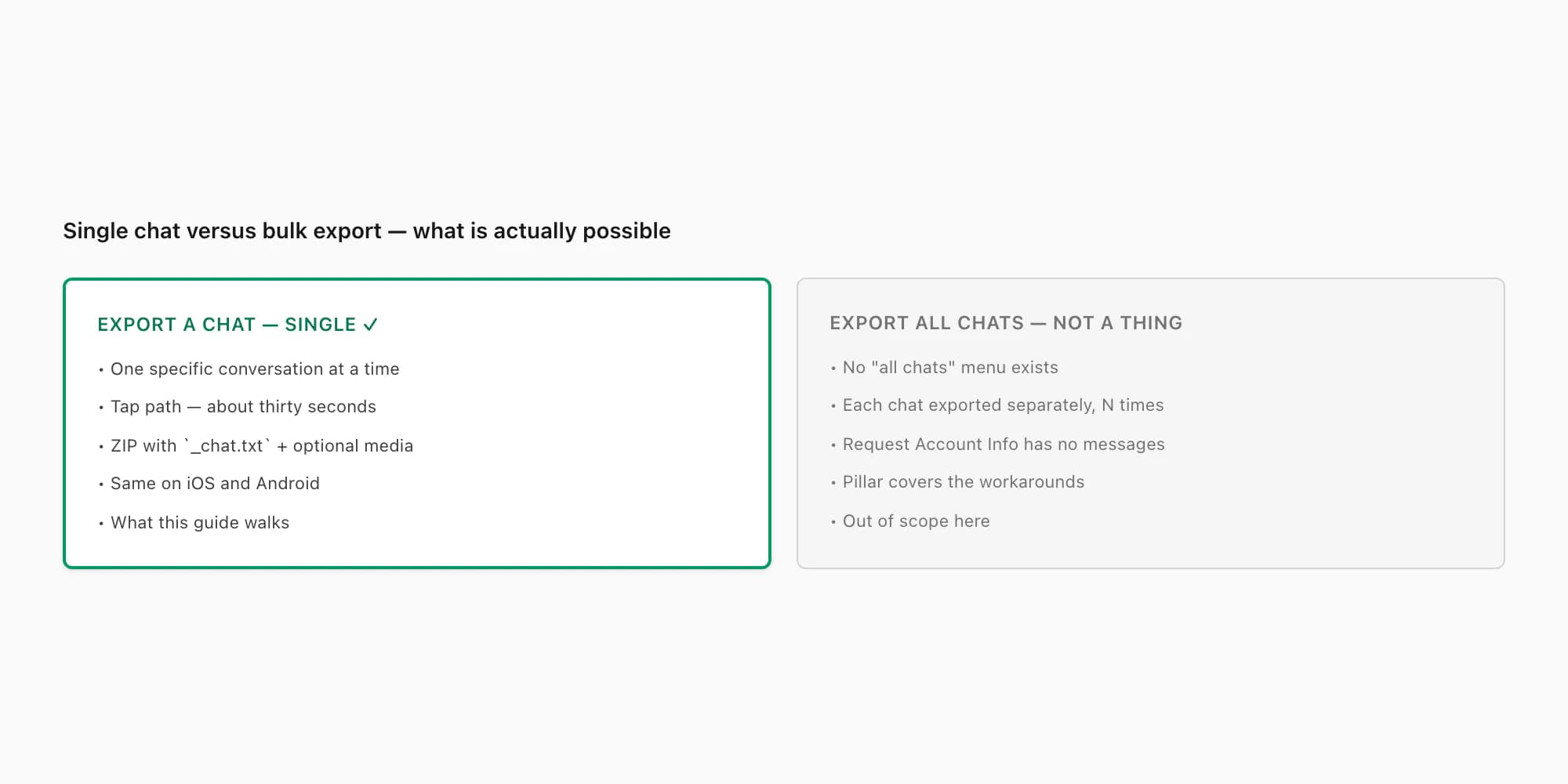 Single chat versus bulk export — what is actually possible

EXPORT A CHAT — SINGLE ✓

• One specific conversation at a time

• Tap path — about thirty seconds

• ZIP with `_chat.txt` + optional media

• Same on iOS and Android

• What this guide walks

EXPORT ALL CHATS — NOT A THING

• No "all chats" menu exists

• Each chat exported separately, N times

• Request Account Info has no messages

• Pillar covers the workarounds

• Out of scope here